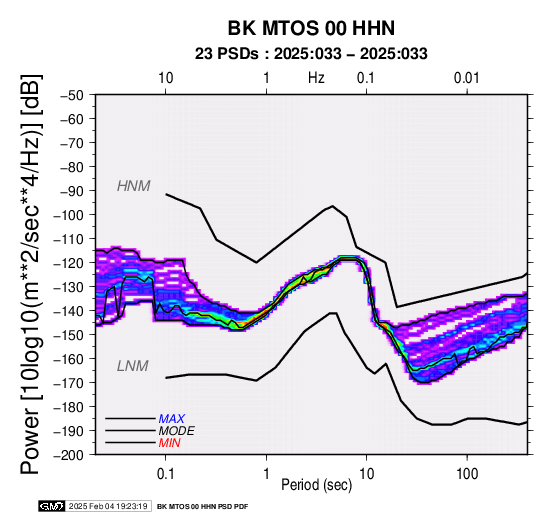 BK MTOS 00 HHN
23 PSDs : 2025:033 – 2025:033

10 1 Hz 0.1 0.01

Power [10log10(m**2/sec**4/Hz)] [dB]

−50
−60
−70
−80
−90
−100
−110
−120
−130
−140
−150
−160
−170
−180
−190
−200

HNM
LNM

MAX
MODE
MIN

0.1 1 10 100
Period (sec)

GMT 2025 Feb 04 19:23:19 BK MTOS 00 HHN PSD PDF